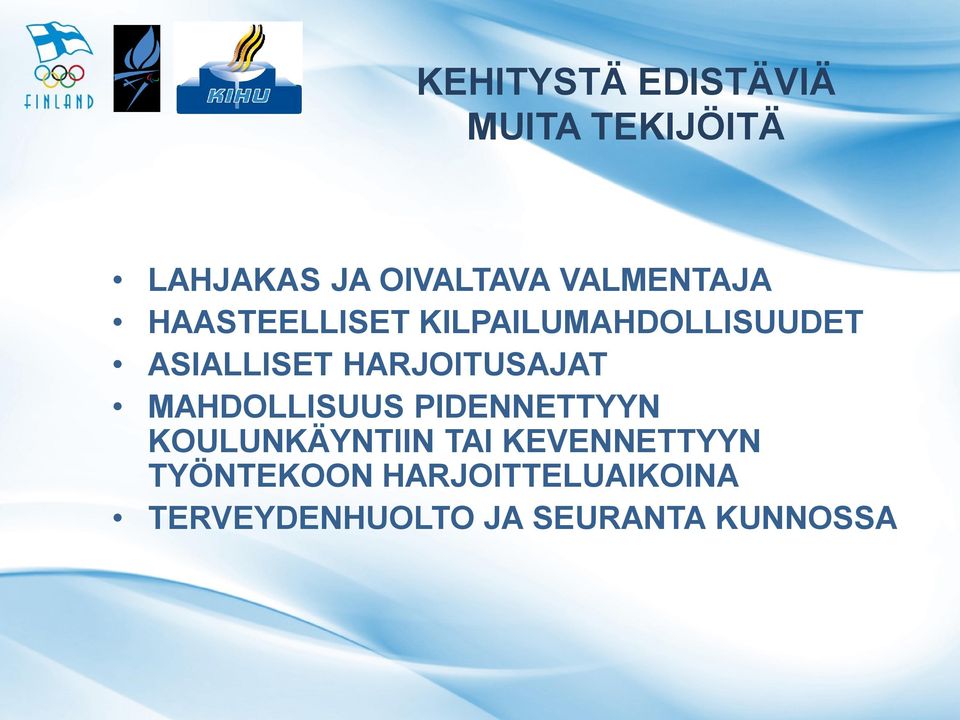 FINLAND

KIHU

KEHITYSTÄ EDISTÄVIÄ MUITA TEKIJÖITÄ

• LAHJAKAS JA OIVALTAVA VALMENTAJA
• HAASTEELLISET KILPAILUMAHDOLLISUUDET
• ASIALLISET HARJOITUSAJAT
• MAHDOLLISUUS PIDENNETTYYN KOULUNKÄYNTIIN TAI KEVENNETTYYN TYÖNTEKOON HARJOITTELUAIKOINA
• TERVEYDENHUOLTO JA SEURANTA KUNNOSSA